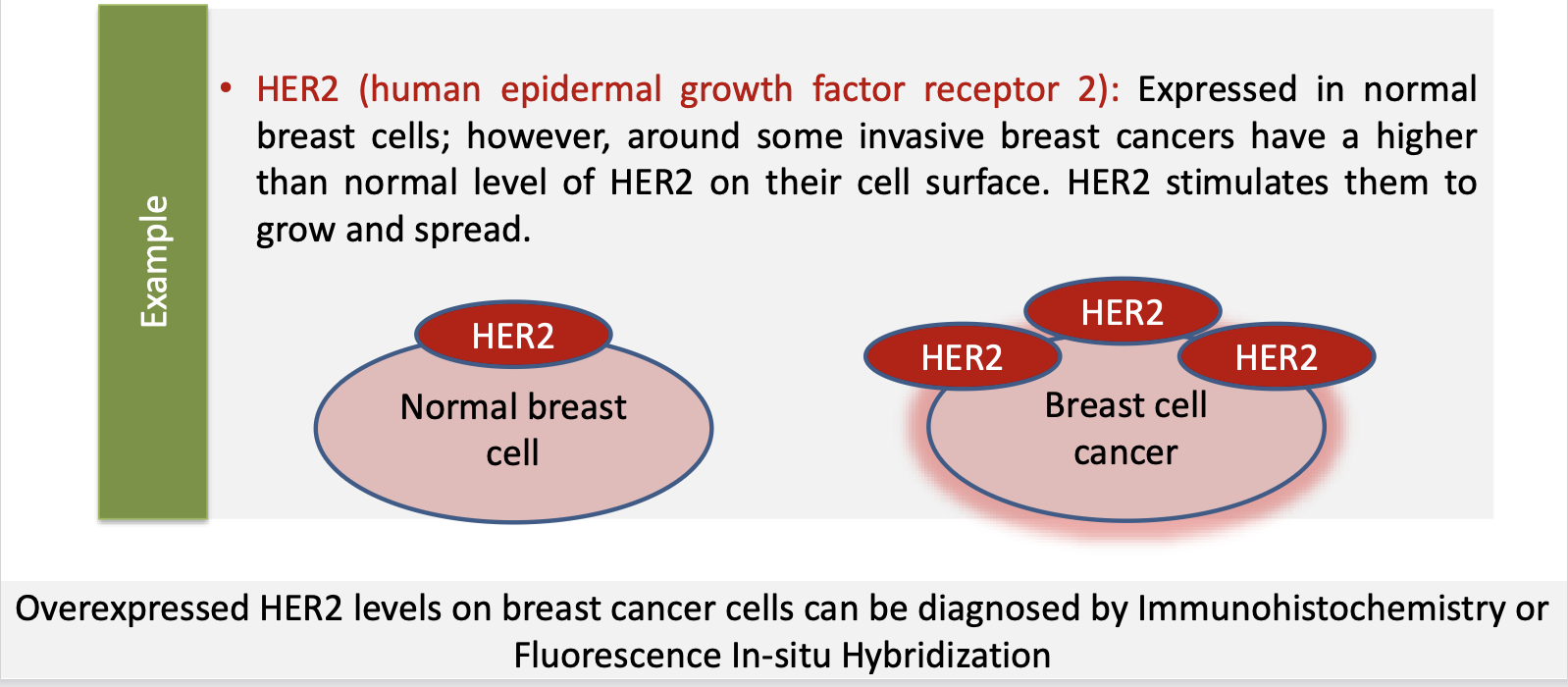 Example

• HER2 (human epidermal growth factor receptor 2): Expressed in normal breast cells; however, around some invasive breast cancers have a higher than normal level of HER2 on their cell surface. HER2 stimulates them to grow and spread.

HER2

Normal breast cell

HER2

HER2

HER2

Breast cell cancer

Overexpressed HER2 levels on breast cancer cells can be diagnosed by Immunohistochemistry or Fluorescence In-situ Hybridization